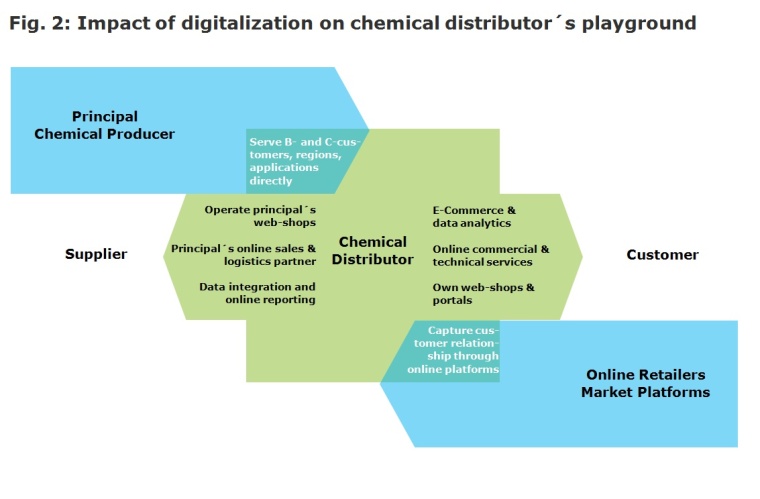 Fig. 2: Impact of digitalization on chemical distributor´s playground

Principal Chemical Producer

Serve B- and C-customers, regions, applications directly

Supplier

Operate principal´s web-shops

Principal´s online sales & logistics partner

Data integration and online reporting

Chemical Distributor

E-Commerce & data analytics

Online commercial & technical services

Own web-shops & portals

Customer

Capture customer relationship through online platforms

Online Retailers Market Platforms